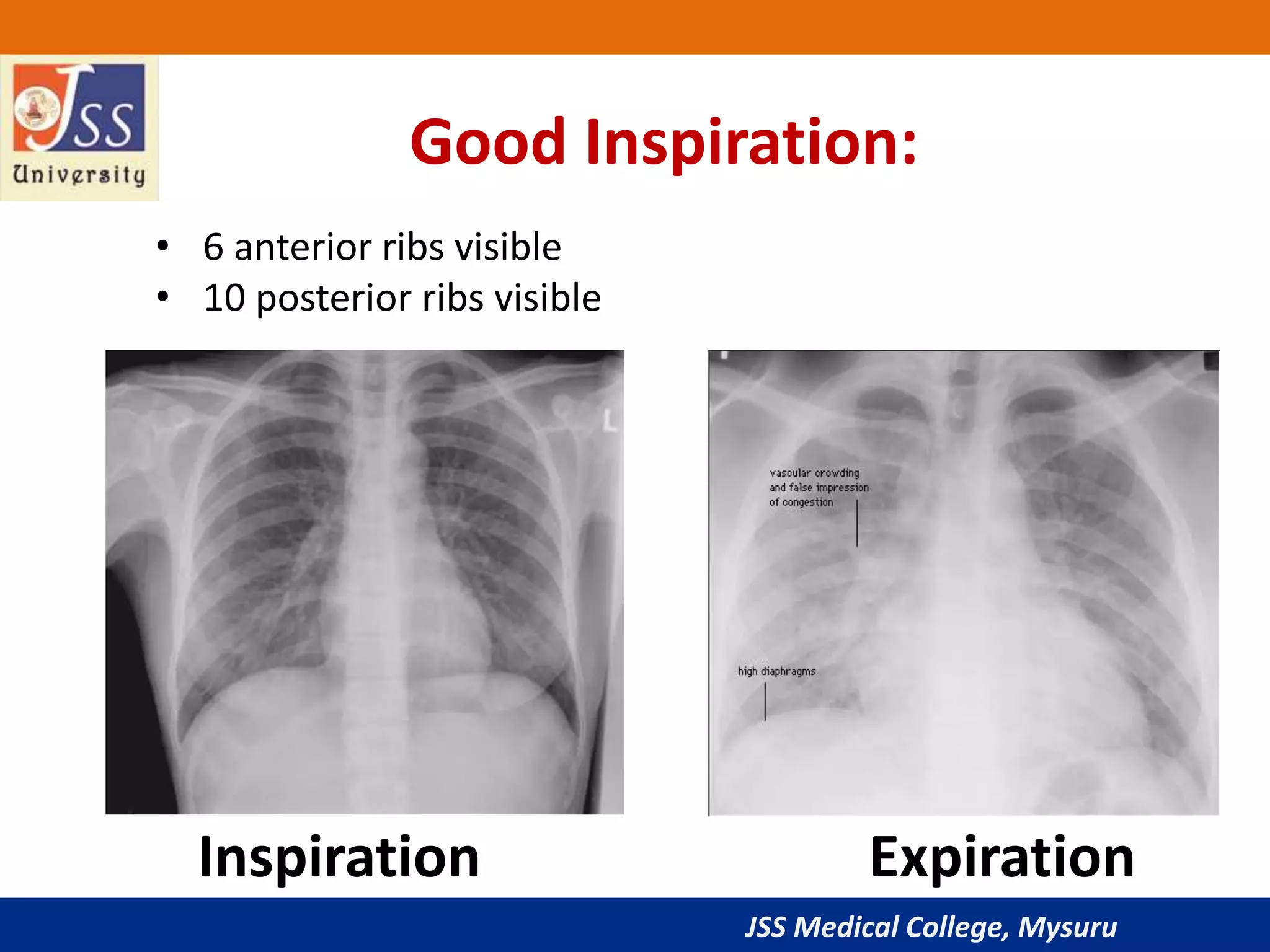 JSS University

Good Inspiration:

• 6 anterior ribs visible
• 10 posterior ribs visible

L

vascular crowding and false impression of congestion

high diaphragms

Inspiration

Expiration

JSS Medical College, Mysuru